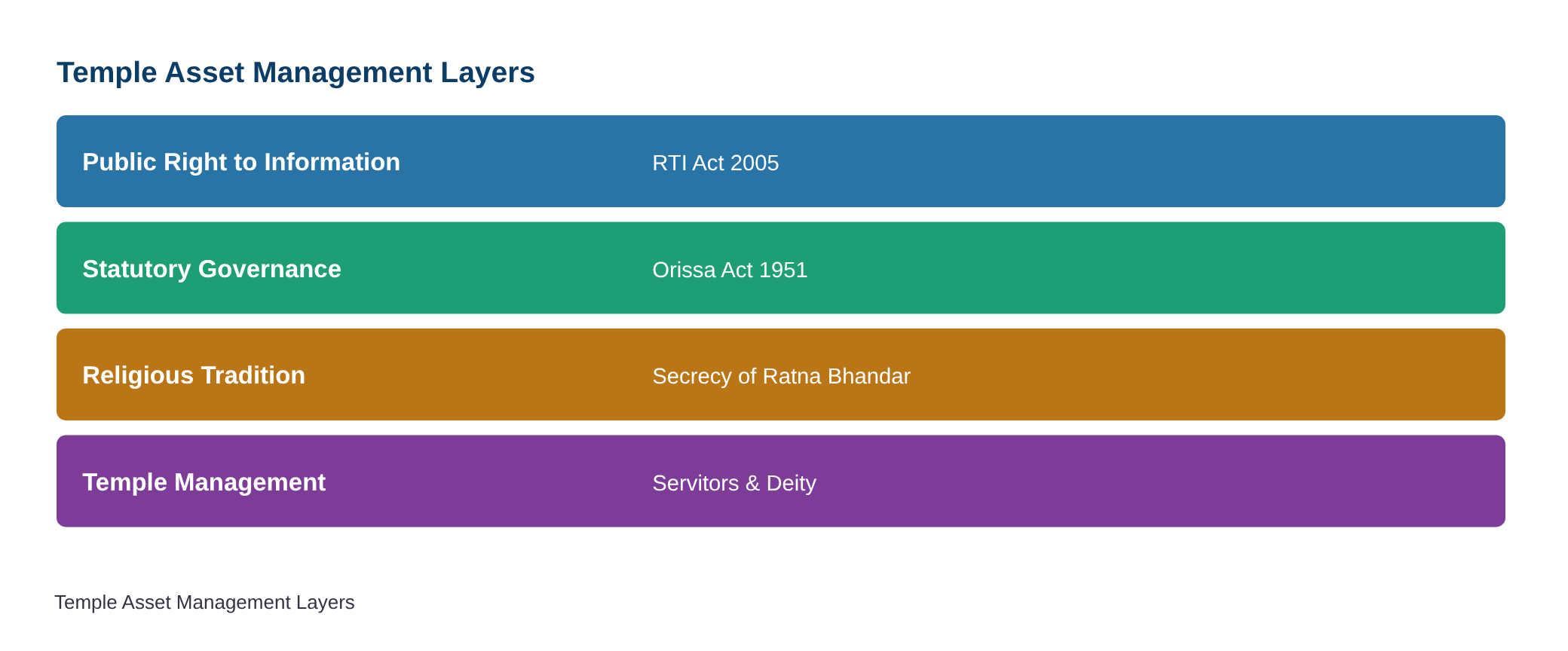 Temple Asset Management Layers

Public Right to Information RTI Act 2005

Statutory Governance Orissa Act 1951

Religious Tradition Secrecy of Ratna Bhandar

Temple Management Servitors & Deity

Temple Asset Management Layers